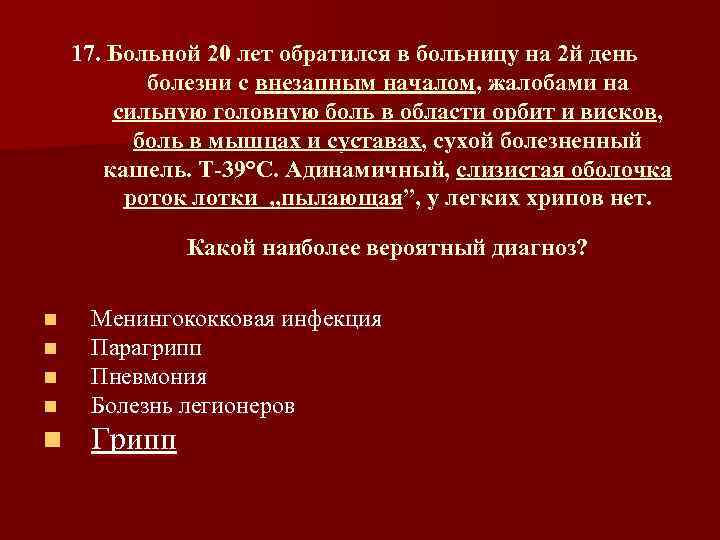 17. Больной 20 лет обратился в больницу на 2й день болезни с внезапным началом, жалобами на сильную головную боль в области орбит и висков, боль в мышцах и суставах, сухой болезненный кашель. Т-39°С. Адинамичный, слизистая оболочка роток лотки „пылающая”, у легких хрипов нет.

Какой наиболее вероятный диагноз?

- Менингококковая инфекция
- Парагрипп
- Пневмония
- Болезнь легионеров
- Грипп